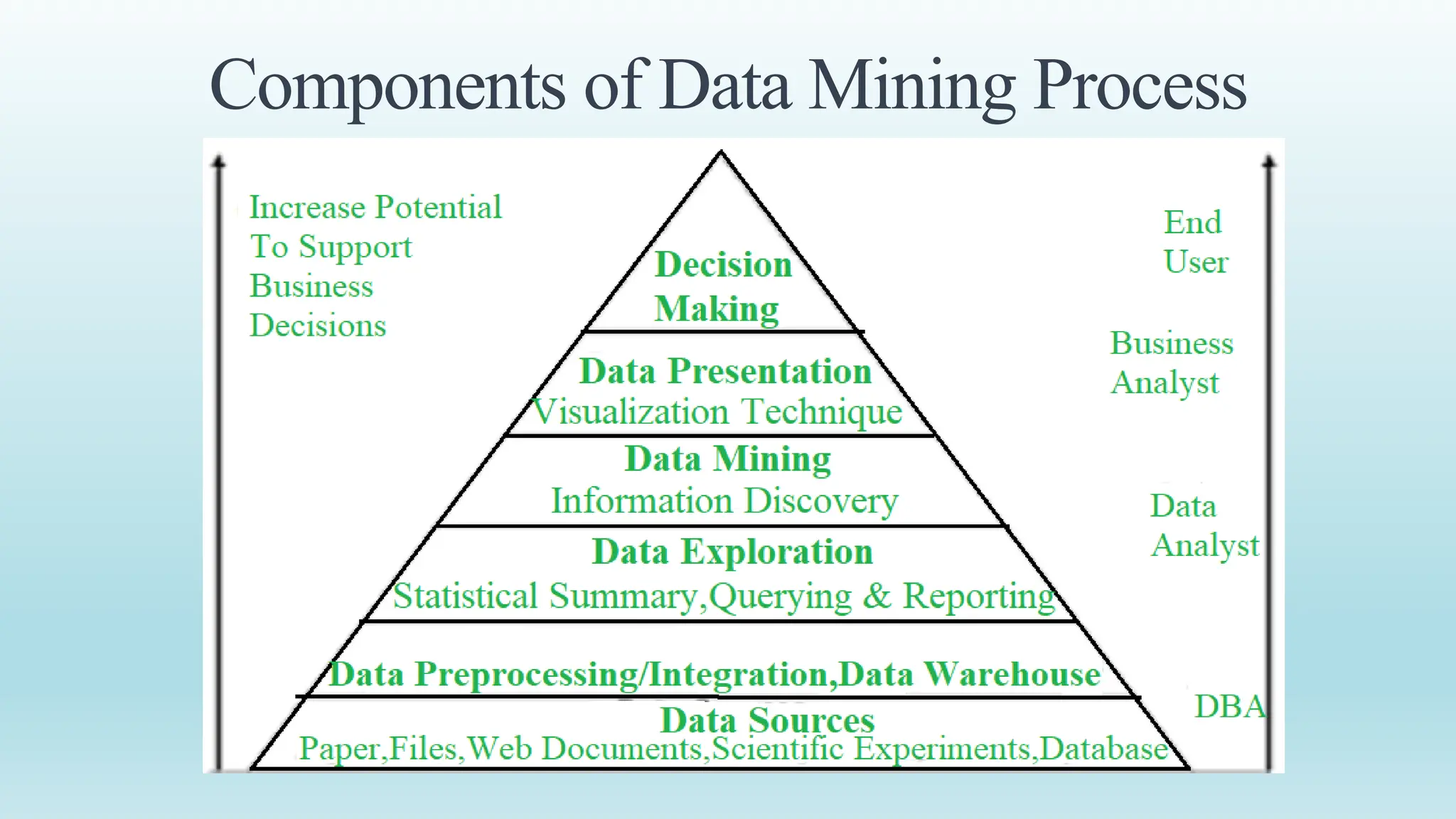 Components of Data Mining Process

Increase Potential To Support Business Decisions

Decision Making

Data Presentation
Visualization Technique

Data Mining
Information Discovery

Data Exploration
Statistical Summary,Querying & Reporting

Data Preprocessing/Integration,Data Warehouse

Data Sources
Paper,Files,Web Documents,Scientific Experiments,Database

End User

Business Analyst

Data Analyst

DBA